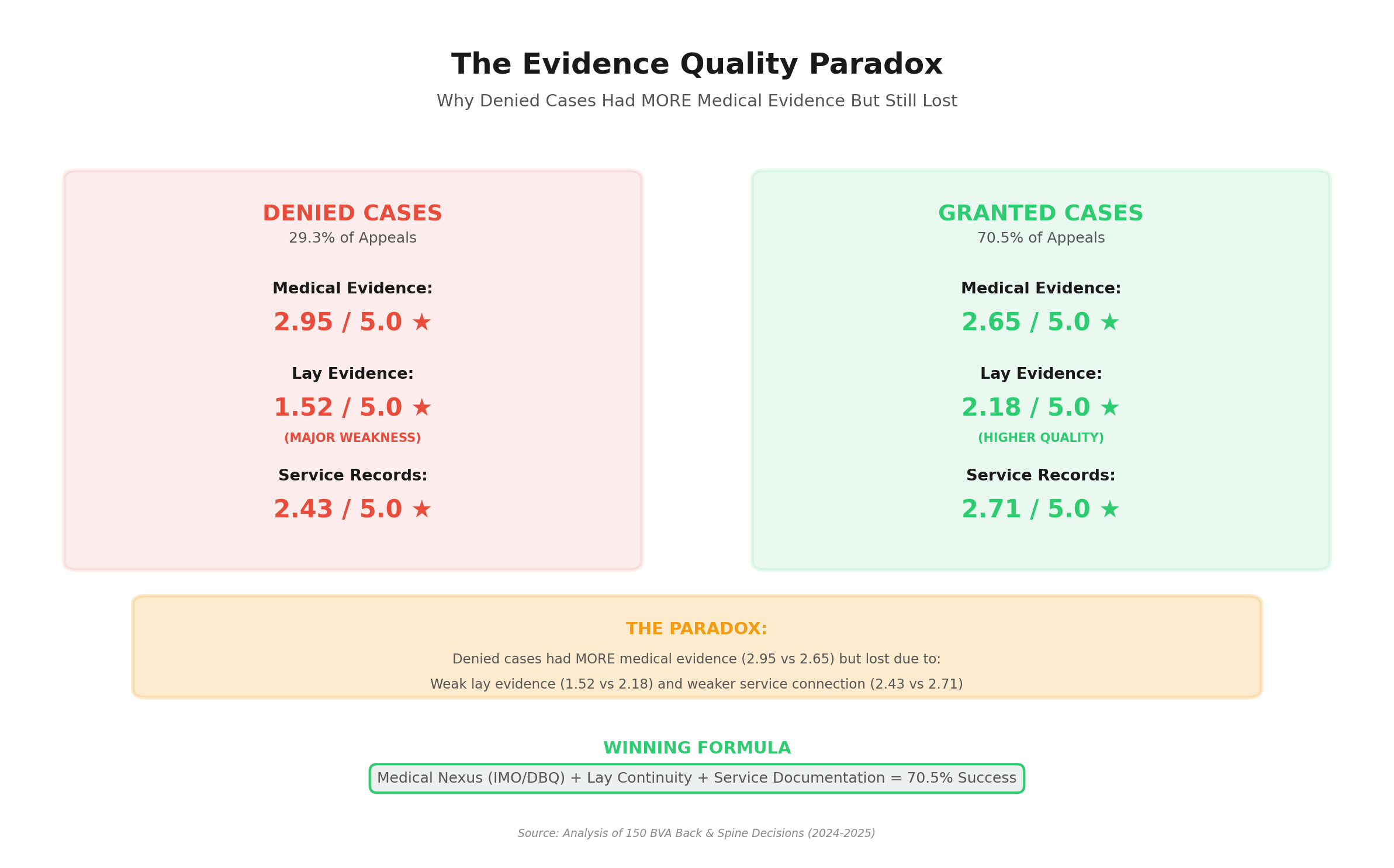 The Evidence Quality Paradox

Why Denied Cases Had MORE Medical Evidence But Still Lost

DENIED CASES
29.3% of Appeals

Medical Evidence:
2.95 / 5.0 ★

Lay Evidence:
1.52 / 5.0 ★
(MAJOR WEAKNESS)

Service Records:
2.43 / 5.0 ★

GRANTED CASES
70.5% of Appeals

Medical Evidence:
2.65 / 5.0 ★

Lay Evidence:
2.18 / 5.0 ★
(HIGHER QUALITY)

Service Records:
2.71 / 5.0 ★

THE PARADOX:

Denied cases had MORE medical evidence (2.95 vs 2.65) but lost due to:

Weak lay evidence (1.52 vs 2.18) and weaker service connection (2.43 vs 2.71)

WINNING FORMULA

Medical Nexus (IMO/DBQ) + Lay Continuity + Service Documentation = 70.5% Success

Source: Analysis of 150 BVA Back & Spine Decisions (2024-2025)